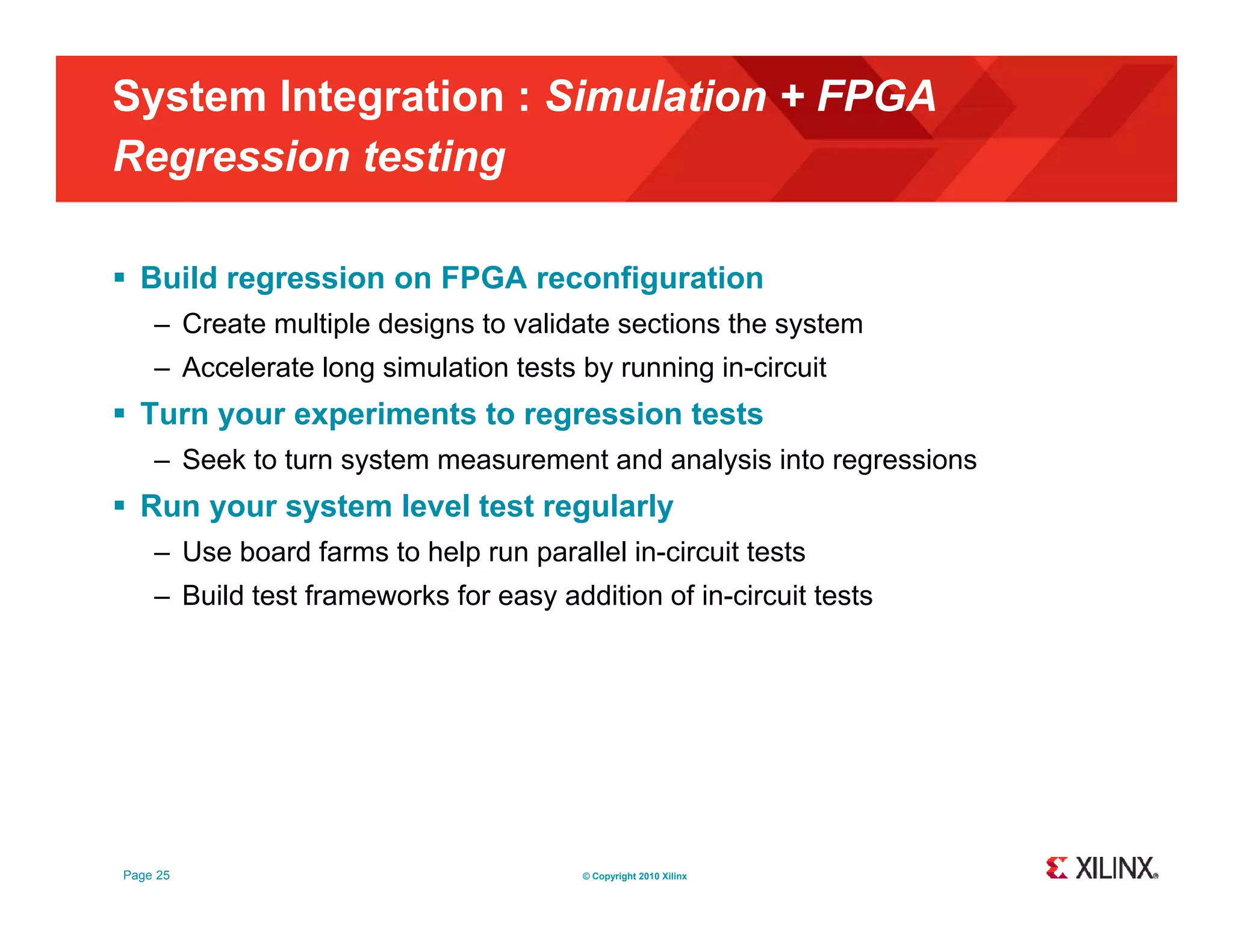 System Integration : Simulation + FPGA
Regression testing

▪ Build regression on FPGA reconfiguration
– Create multiple designs to validate sections the system
– Accelerate long simulation tests by running in-circuit

▪ Turn your experiments to regression tests
– Seek to turn system measurement and analysis into regressions

▪ Run your system level test regularly
– Use board farms to help run parallel in-circuit tests
– Build test frameworks for easy addition of in-circuit tests

Page 25

© Copyright 2010 Xilinx

XILINX®